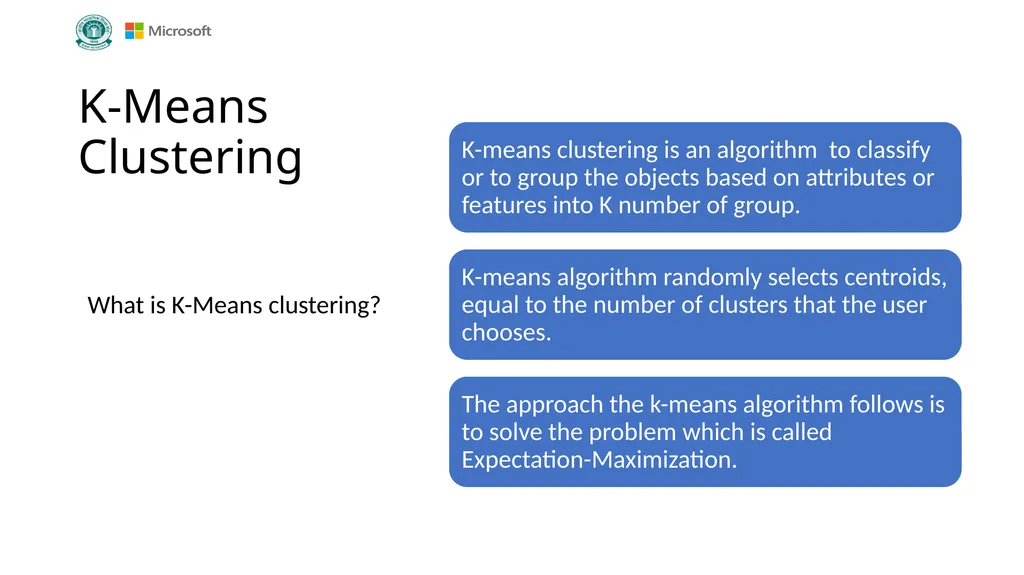 Microsoft

K-Means Clustering

What is K-Means clustering?

K-means clustering is an algorithm to classify or to group the objects based on attributes or features into K number of group.

K-means algorithm randomly selects centroids, equal to the number of clusters that the user chooses.

The approach the k-means algorithm follows is to solve the problem which is called Expectation-Maximization.